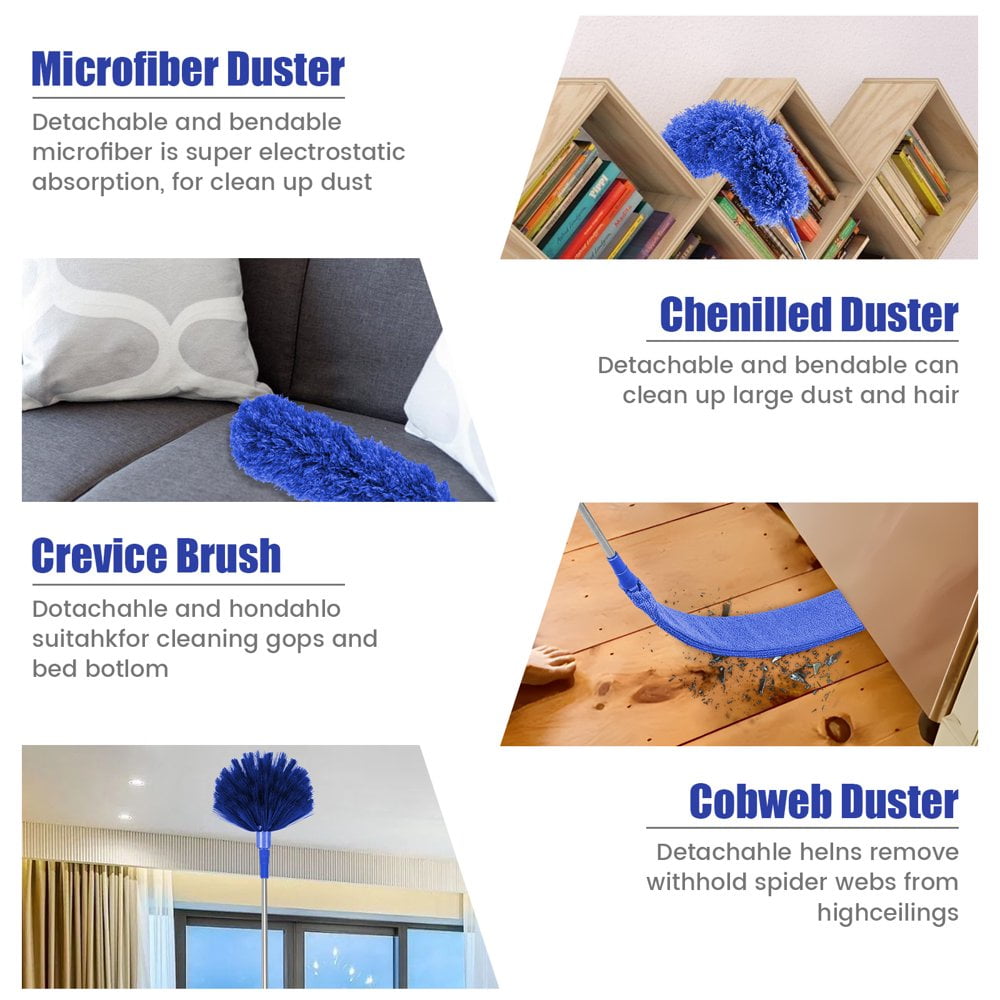 Microfiber Duster

Detachable and bendable microfiber is super electrostatic absorption, for clean up dust

Chenilled Duster

Detachable and bendable can clean up large dust and hair

Crevice Brush

Dotachahle and hondahlo suitahkfor cleaning gops and bed botlom

Cobweb Duster

Detachahle helns remove withhold spider webs from highceilings